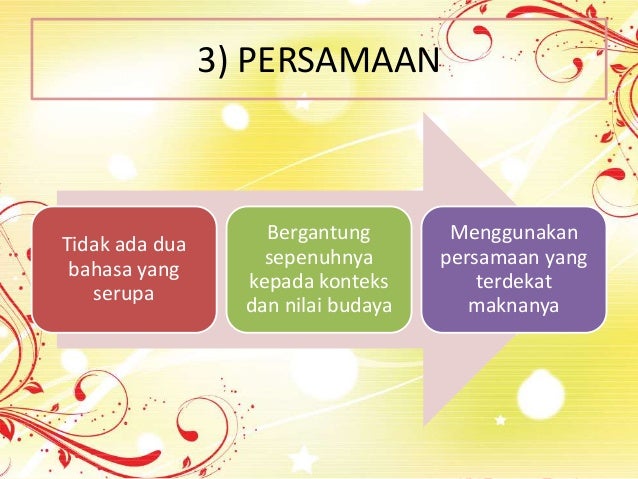 3) PERSAMAAN

Tidak ada dua bahasa yang serupa

Bergantung sepenuhnya kepada konteks dan nilai budaya

Menggunakan persamaan yang terdekat maknanya